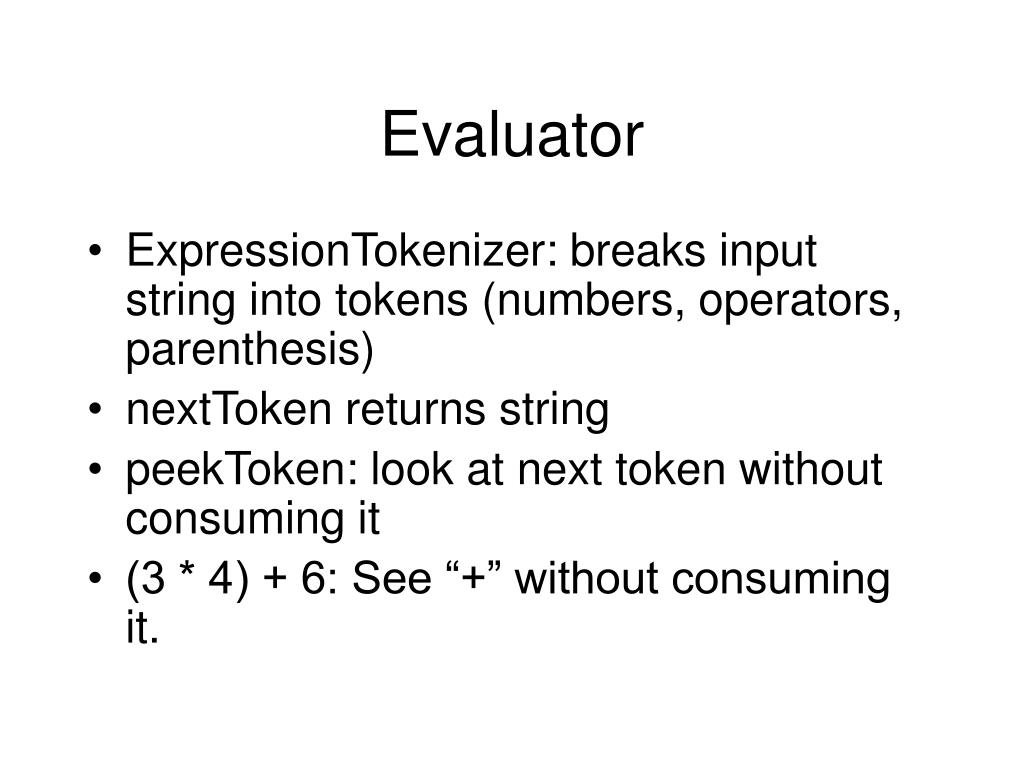 Evaluator

• ExpressionTokenizer: breaks input string into tokens (numbers, operators, parenthesis)
• nextToken returns string
• peekToken: look at next token without consuming it
• (3 * 4) + 6: See “+” without consuming it.